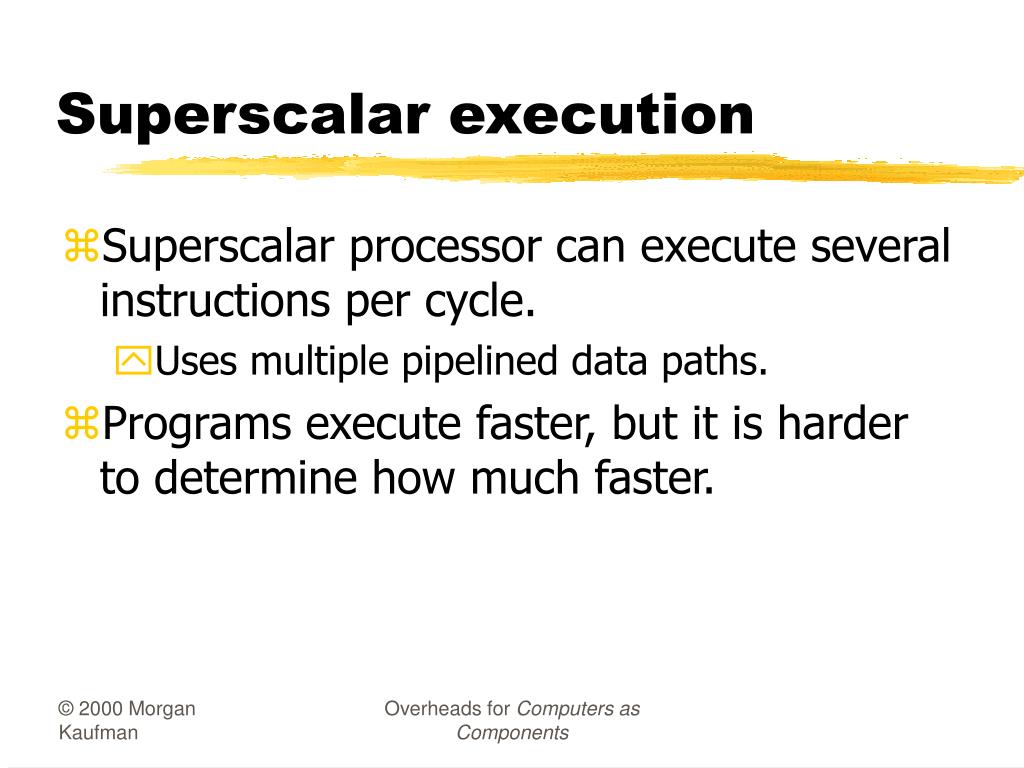 Superscalar execution

⌘Superscalar processor can execute several instructions per cycle.

Uses multiple pipelined data paths.

⌘Programs execute faster, but it is harder to determine how much faster.

© 2000 Morgan Kaufman

Overheads for Computers as Components